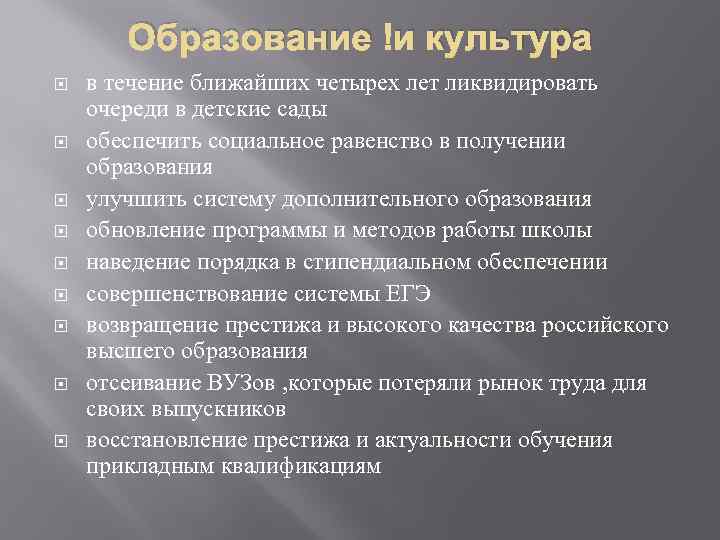 Образование !и культура

в течение ближайших четырех лет ликвидировать очереди в детские сады

обеспечить социальное равенство в получении образования

улучшить систему дополнительного образования

обновление программы и методов работы школы

наведение порядка в стипендиальном обеспечении

совершенствование системы ЕГЭ

возвращение престижа и высокого качества российского высшего образования

отсеивание ВУЗов ,которые потеряли рынок труда для своих выпускников

восстановление престижа и актуальности обучения прикладным квалификациям